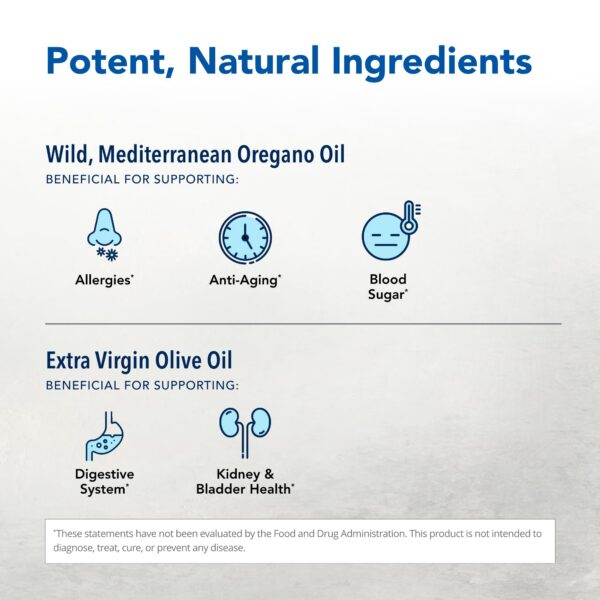 Potent, Natural Ingredients

Wild, Mediterranean Oregano Oil
BENEFICIAL FOR SUPPORTING:

Allergies*

Anti-Aging*

Blood Sugar*

Extra Virgin Olive Oil
BENEFICIAL FOR SUPPORTING:

Digestive System*

Kidney & Bladder Health*

*These statements have not been evaluated by the Food and Drug Administration. This product is not intended to diagnose, treat, cure, or prevent any disease.